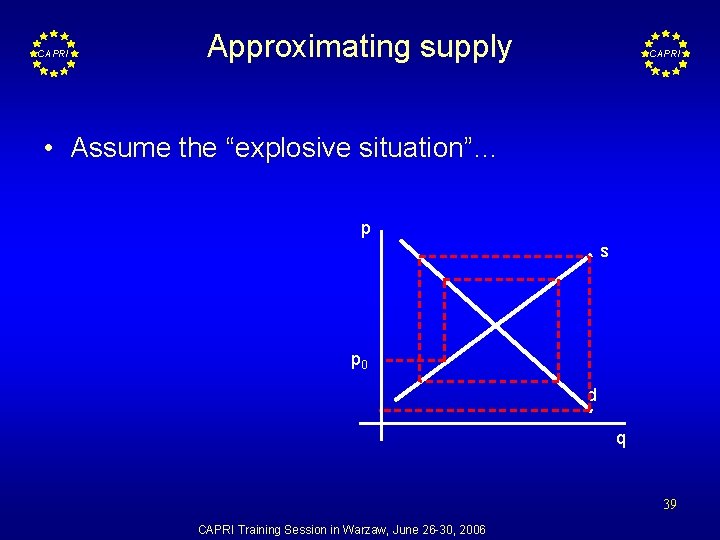 CAPRI

Approximating supply

CAPRI

• Assume the “explosive situation”…

p

s

$p_0$

d

q

39

CAPRI Training Session in Warzaw, June 26-30, 2006